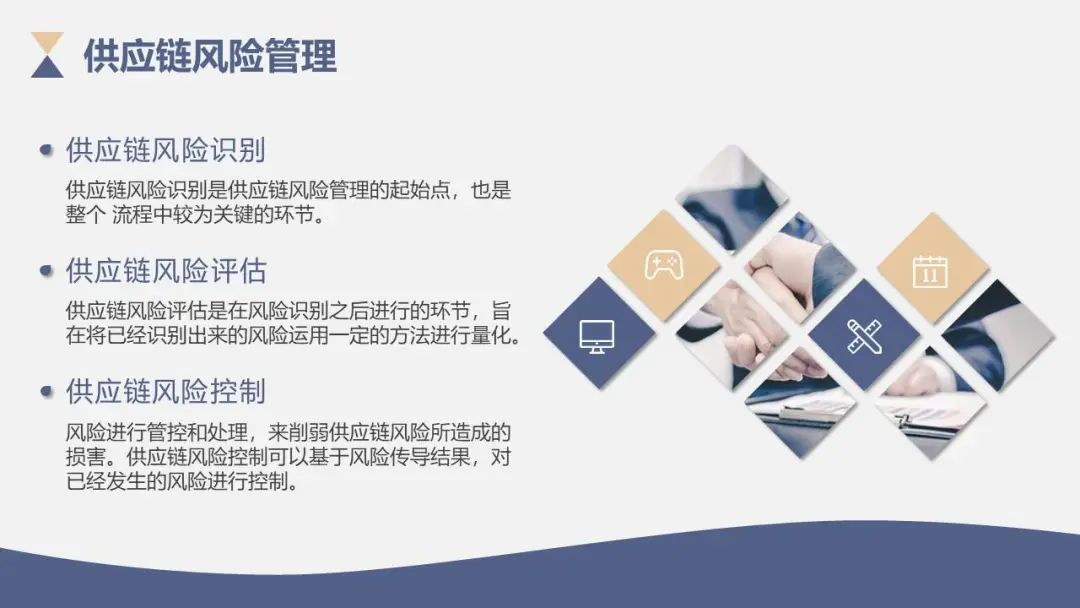 供应链风险管理

供应链风险识别

供应链风险识别是供应链风险管理的起始点，也是整个 流程中较为关键的环节。

供应链风险评估

供应链风险评估是在风险识别之后进行的环节，旨在将已经识别出来的风险运用一定的方法进行量化。

供应链风险控制

风险进行管控和处理，来削弱供应链风险所造成的损害。供应链风险控制可以基于风险传导结果，对已经发生的风险进行控制。

11